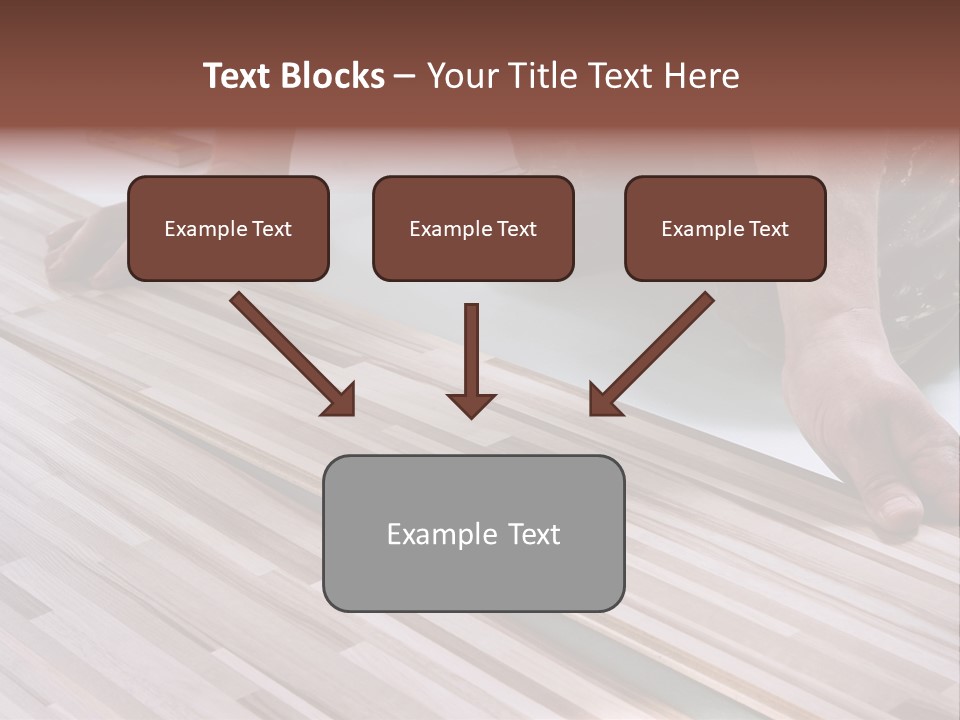 Text Blocks – Your Title Text Here

Example Text

Example Text

Example Text

Example Text